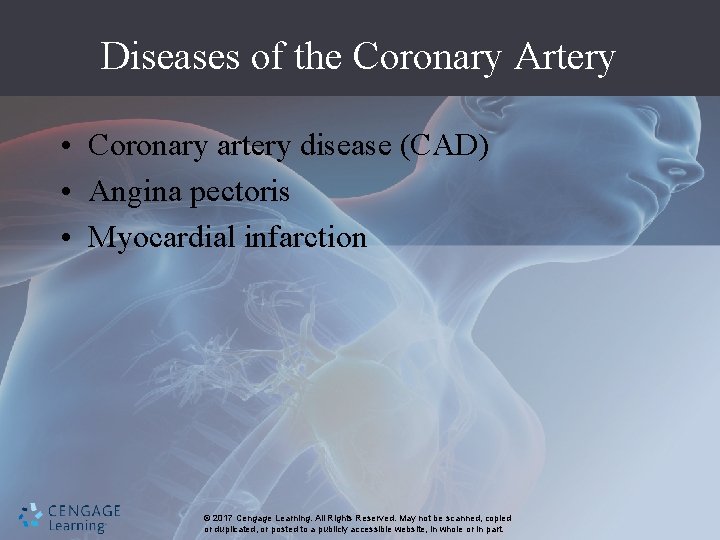 Diseases of the Coronary Artery

• Coronary artery disease (CAD)
• Angina pectoris
• Myocardial infarction

CENGAGE Learning

© 2017 Cengage Learning. All Rights Reserved. May not be scanned, copied or duplicated, or posted to a publicly accessible website, in whole or in part.